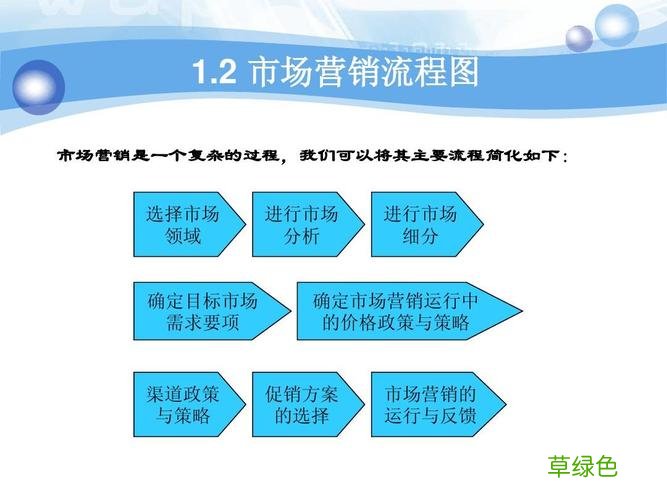 1.2 市场营销流程图

市场营销是一个复杂的过程，我们可以将其主要流程简化如下：

选择市场领域

进行市场分析

进行市场细分

确定目标市场需求要项

确定市场营销运行中的价格政策与策略

渠道政策与策略

促销方案的选择

市场营销的运行与反馈

草绿色